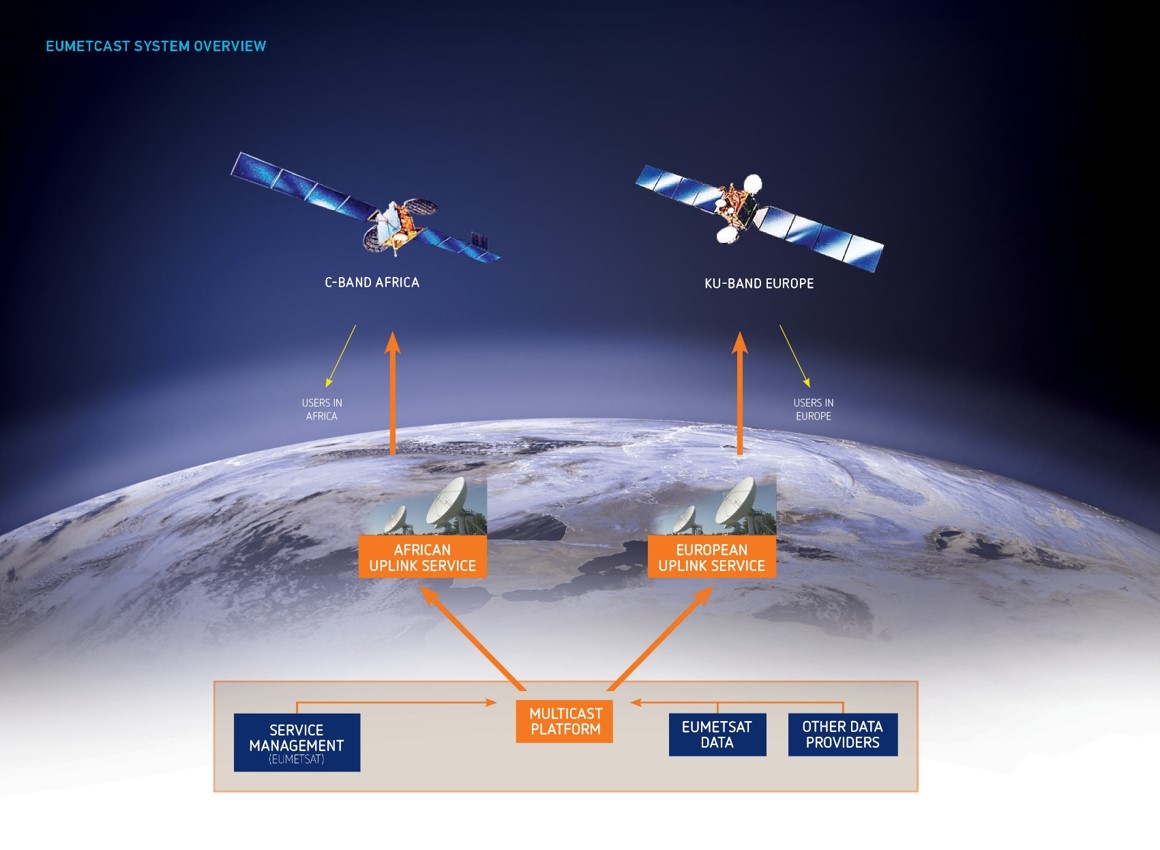 EUMETCAST SYSTEM OVERVIEW

C-BAND AFRICA

KU-BAND EUROPE

USERS IN AFRICA

USERS IN EUROPE

AFRICAN UPLINK SERVICE

EUROPEAN UPLINK SERVICE

SERVICE MANAGEMENT (EUMETSAT)

MULTICAST PLATFORM

EUMETSAT DATA

OTHER DATA PROVIDERS